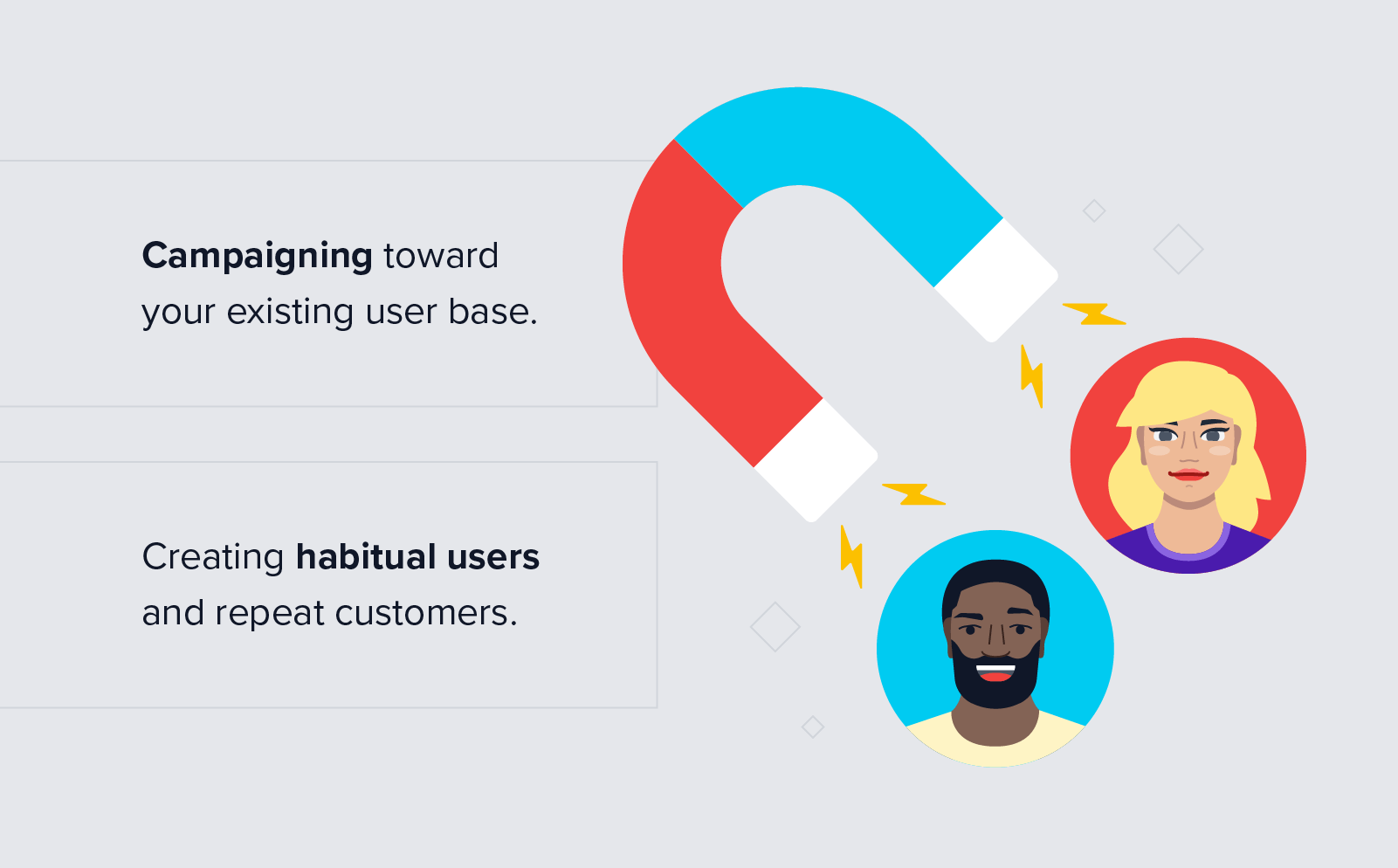 Campaigning toward your existing user base.

Creating habitual users and repeat customers.